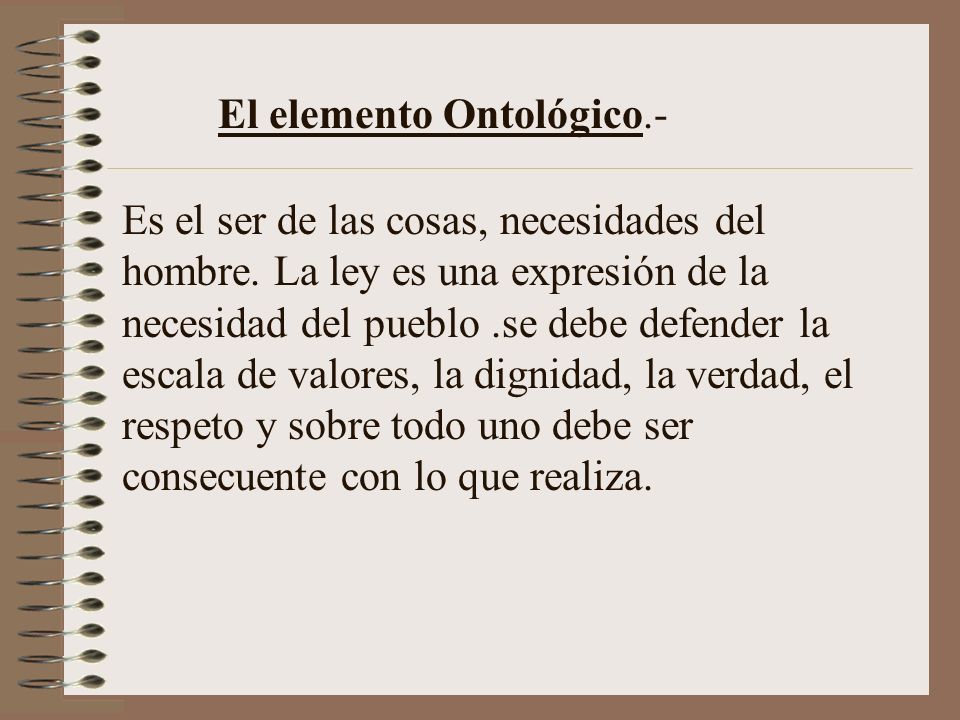 El elemento Ontológico.-

Es el ser de las cosas, necesidades del hombre. La ley es una expresión de la necesidad del pueblo .se debe defender la escala de valores, la dignidad, la verdad, el respeto y sobre todo uno debe ser consecuente con lo que realiza.